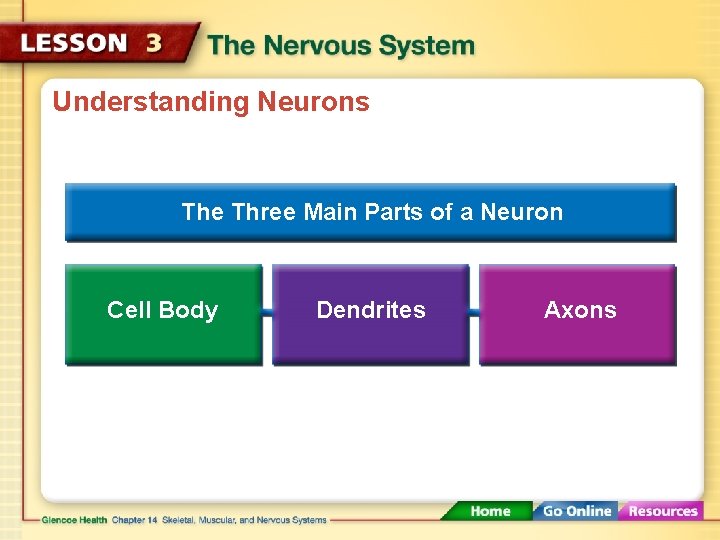 LESSON 3 The Nervous System

Understanding Neurons

The Three Main Parts of a Neuron

Cell Body

Dendrites

Axons

Glencoe Health Chapter 14 Skeletal, Muscular, and Nervous Systems

Home Go Online Resources